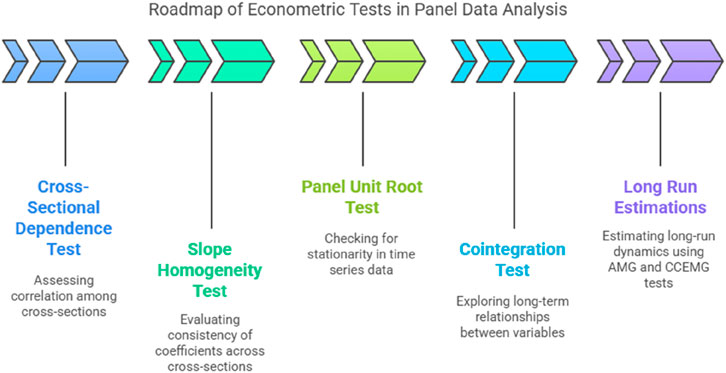 Roadmap of Econometric Tests in Panel Data Analysis

Cross-Sectional Dependence Test

Assessing correlation among cross-sections

Slope Homogeneity Test

Evaluating consistency of coefficients across cross-sections

Panel Unit Root Test

Checking for stationarity in time series data

Cointegration Test

Exploring long-term relationships between variables

Long Run Estimations

Estimating long-run dynamics using AMG and CCEMG tests